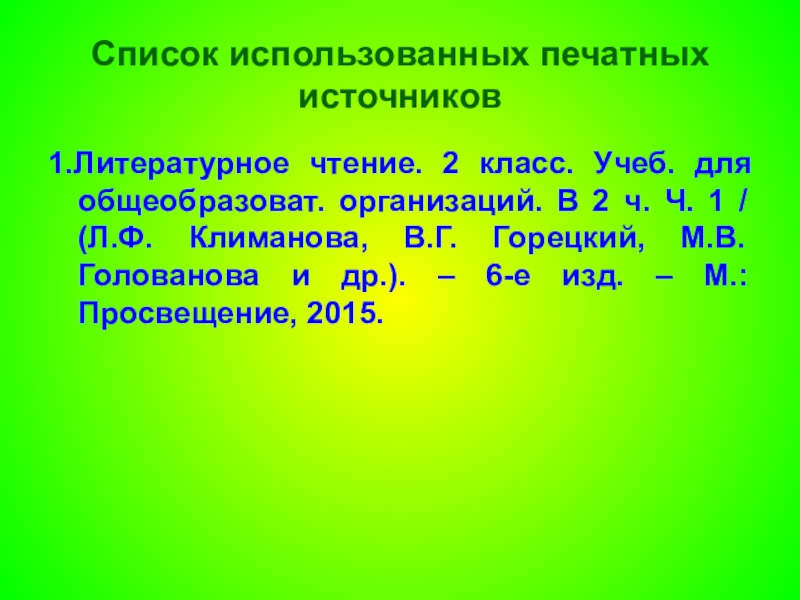 Список использованных печатных источников

1.Литературное чтение. 2 класс. Учеб. для общеобразоват. организаций. В 2 ч. Ч. 1 / (Л.Ф. Климанова, В.Г. Горецкий, М.В. Голованова и др.). – 6-е изд. – М.: Просвещение, 2015.